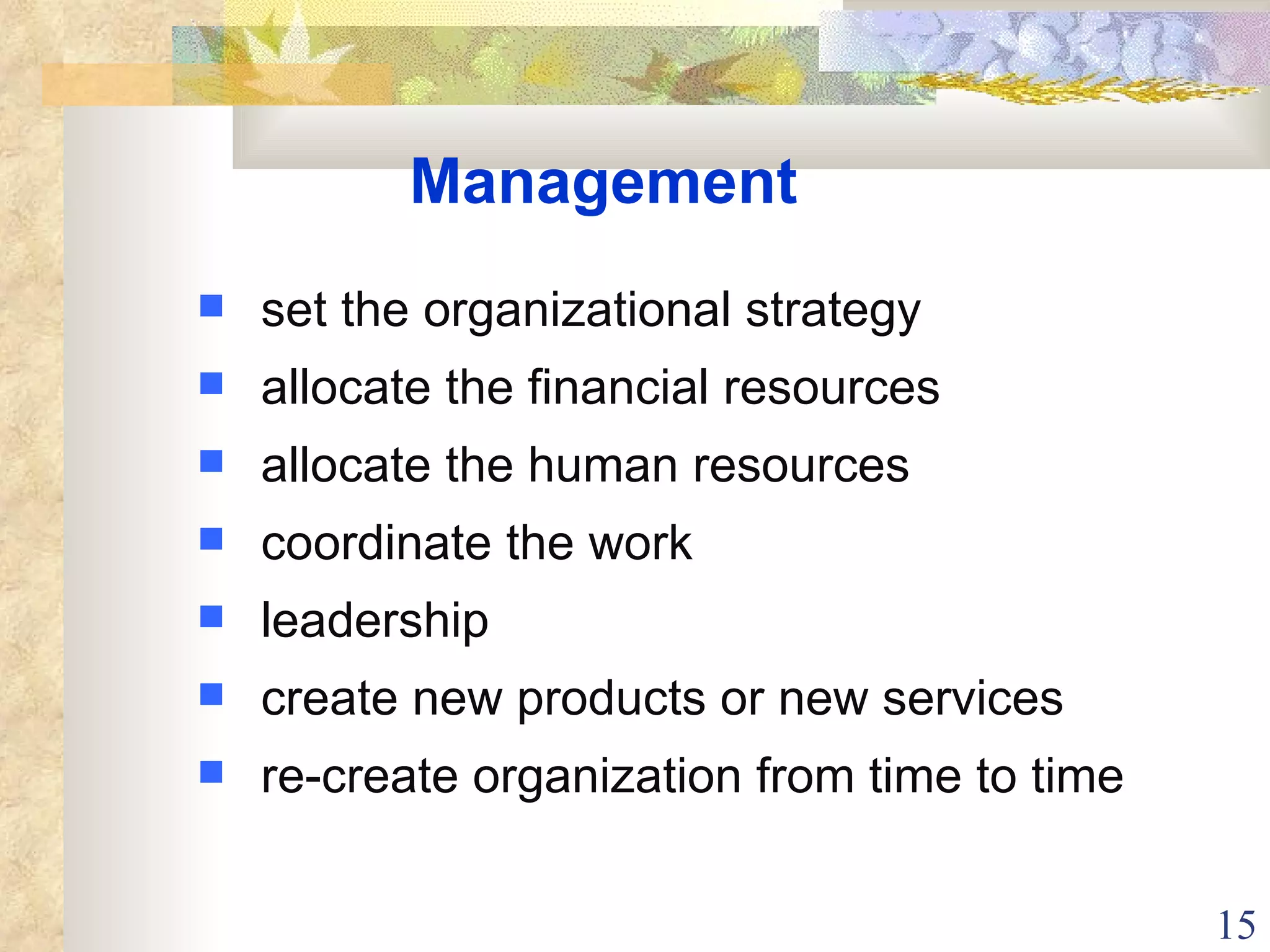 Management

- set the organizational strategy
- allocate the financial resources
- allocate the human resources
- coordinate the work
- leadership
- create new products or new services
- re-create organization from time to time

15